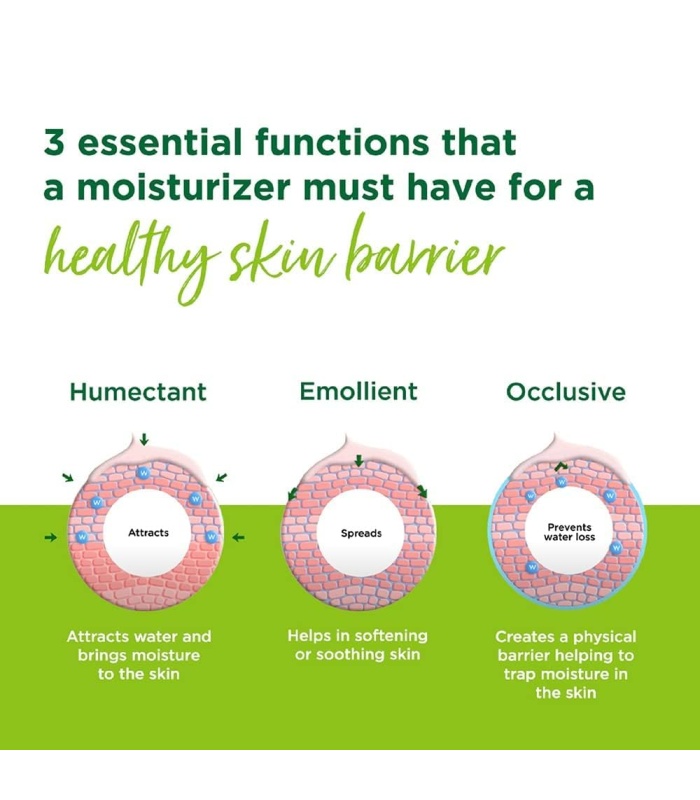 3 essential functions that a moisturizer must have for a healthy skin barrier

Humectant

W W W W

Attracts

Attracts water and brings moisture to the skin

Emollient

Spreads

Helps in softening or soothing skin

Occlusive

W W W W W

Prevents water loss

Creates a physical barrier helping to trap moisture in the skin